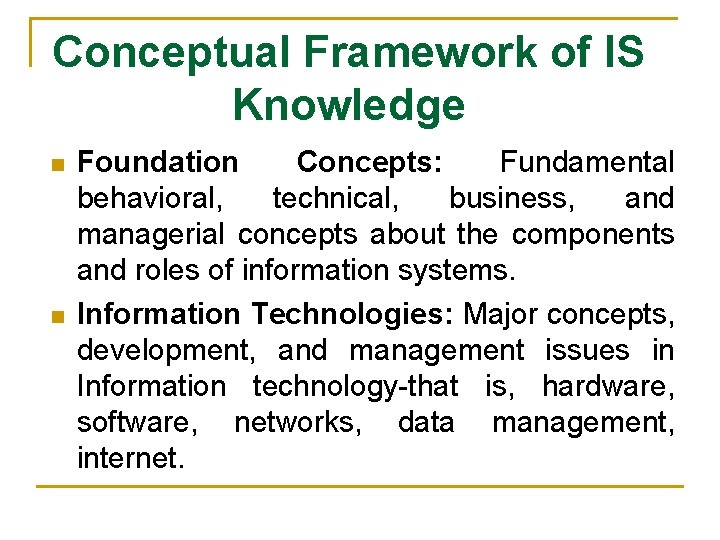 Conceptual Framework of IS Knowledge

Foundation Concepts: Fundamental behavioral, technical, business, and managerial concepts about the components and roles of information systems.

Information Technologies: Major concepts, development, and management issues in Information technology-that is, hardware, software, networks, data management, internet.